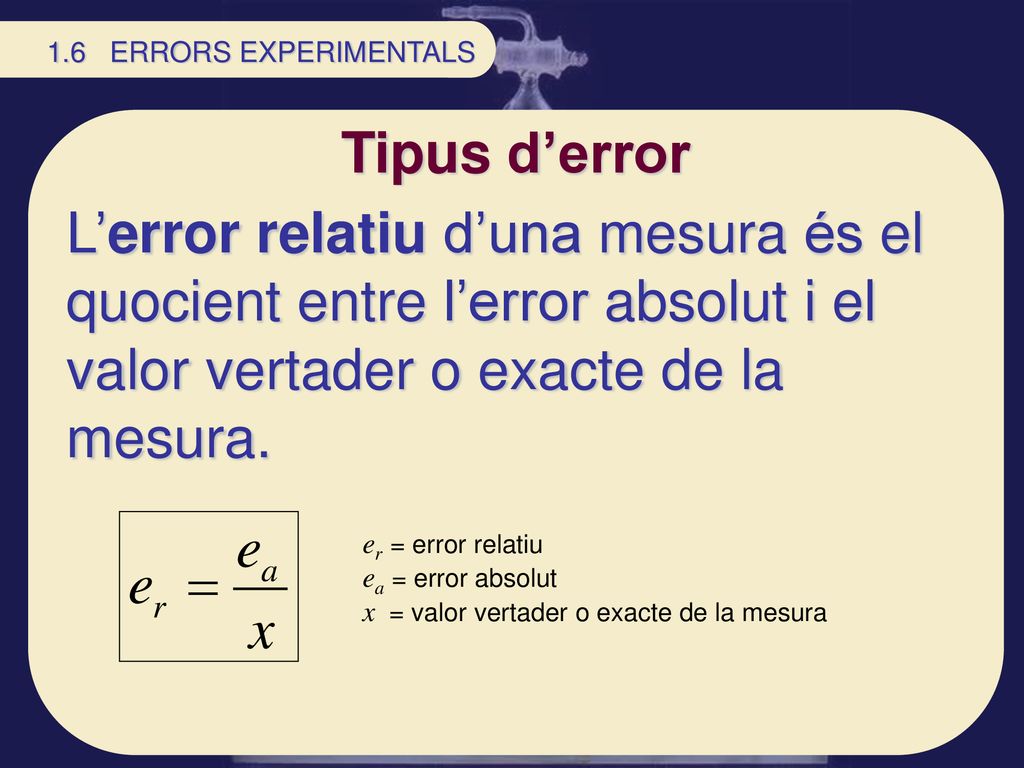 1.6 ERRORS EXPERIMENTALS

Tipus d’error

L’error relatiu d’una mesura és el quocient entre l’error absolut i el valor vertader o exacte de la mesura.

$e_r = \frac{e_a}{x}$

$e_r$ = error relatiu
$e_a$ = error absolut
$x$ = valor vertader o exacte de la mesura